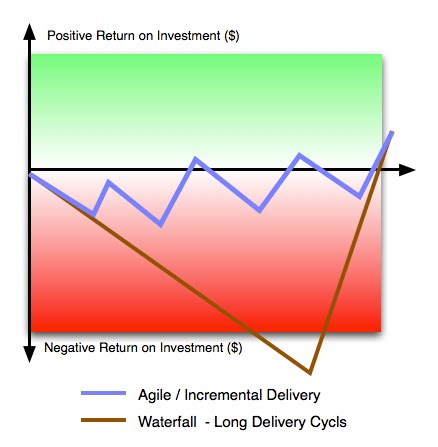 Positive Return on Investment ($)

Negative Return on Investment ($)

Agile / Incremental Delivery

Waterfall - Long Delivery Cycls